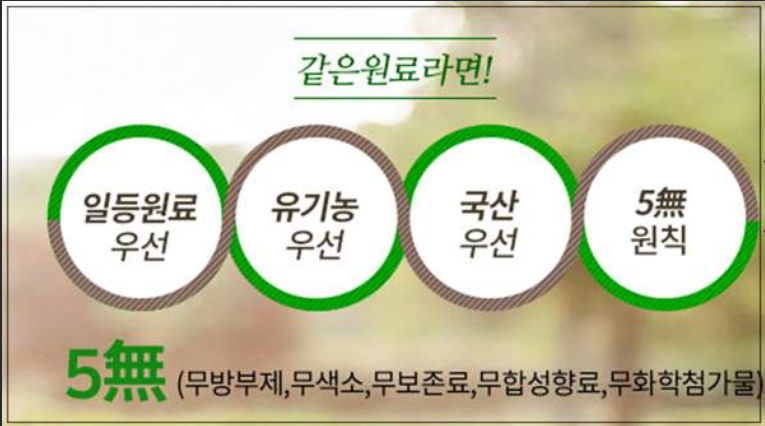 같은원료라면!

일등원료 우선

유기농 우선

국산 우선

5無 원칙

5無 (무방부제,무색소,무보존료,무합성향료,무화학첨가물)